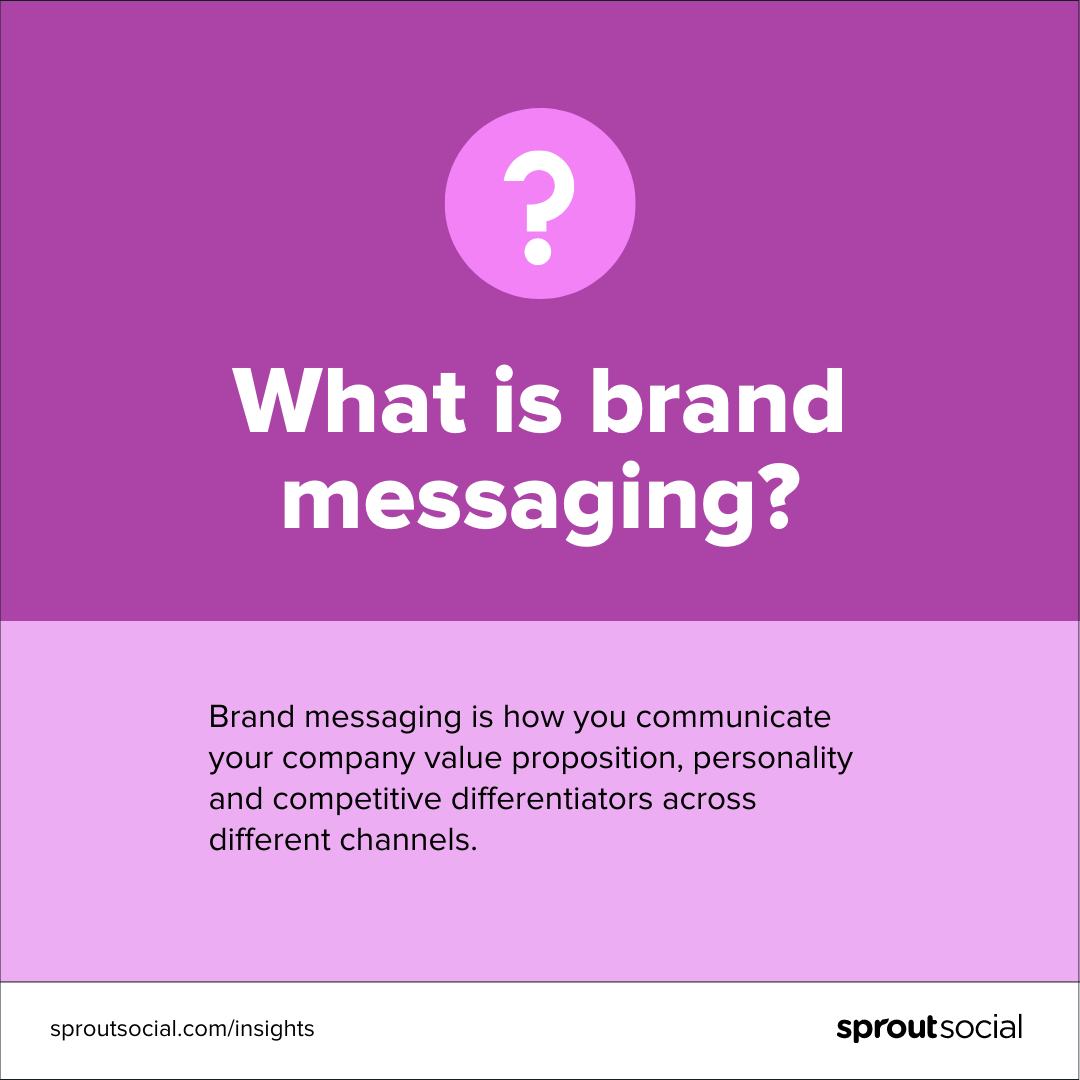 ?

What is brand messaging?

Brand messaging is how you communicate your company value proposition, personality and competitive differentiators across different channels.

sproutsocial.com/insights

sproutsocial